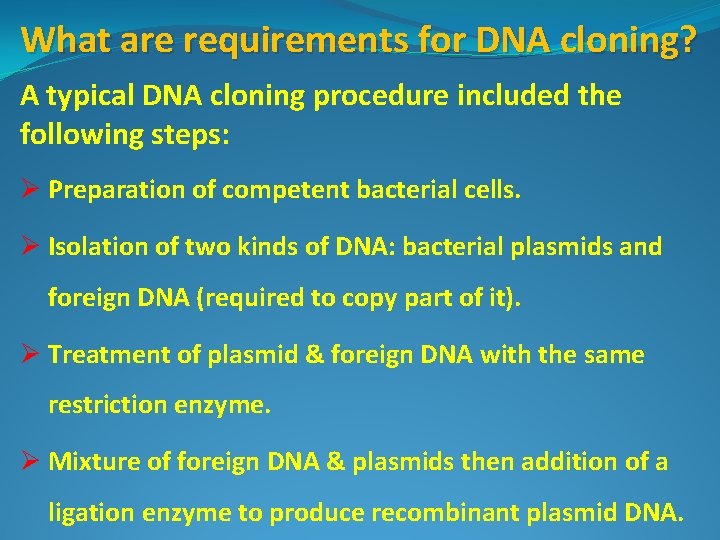 What are requirements for DNA cloning?

A typical DNA cloning procedure included the following steps:

➢ Preparation of competent bacterial cells.

➢ Isolation of two kinds of DNA: bacterial plasmids and foreign DNA (required to copy part of it).

➢ Treatment of plasmid & foreign DNA with the same restriction enzyme.

➢ Mixture of foreign DNA & plasmids then addition of a ligation enzyme to produce recombinant plasmid DNA.